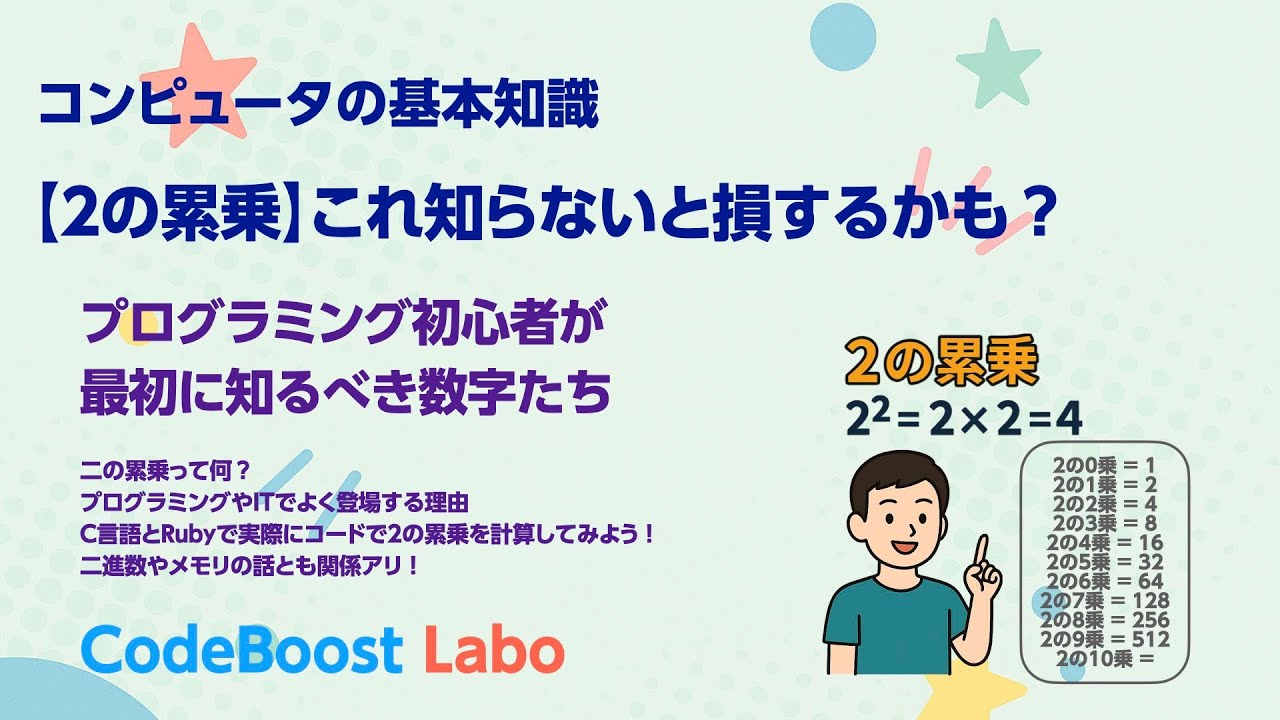 コンピュータの基本知識

【2の累乗】これ知らないと損するかも？

プログラミング初心者が
最初に知るべき数字たち

二の累乗って何？
プログラミングやITでよく登場する理由
C言語とRubyで実際にコードで2の累乗を計算してみよう！
二進数やメモリの話とも関係アリ！

CodeBoost Labo

2の累乗
$2^2 = 2 \times 2 = 4$

2の0乗 = 1
2の1乗 = 2
2の2乗 = 4
2の3乗 = 8
2の4乗 = 16
2の5乗 = 32
2の6乗 = 64
2の7乗 = 128
2の8乗 = 256
2の9乗 = 512
2の10乗 =